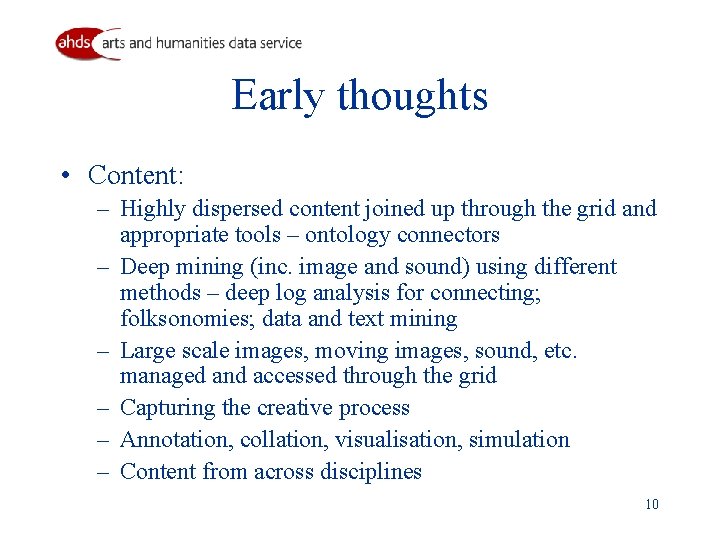 ahds arts and humanities data service

Early thoughts

• Content:
– Highly dispersed content joined up through the grid and appropriate tools – ontology connectors
– Deep mining (inc. image and sound) using different methods – deep log analysis for connecting; folksonomies; data and text mining
– Large scale images, moving images, sound, etc. managed and accessed through the grid
– Capturing the creative process
– Annotation, collation, visualisation, simulation
– Content from across disciplines

10